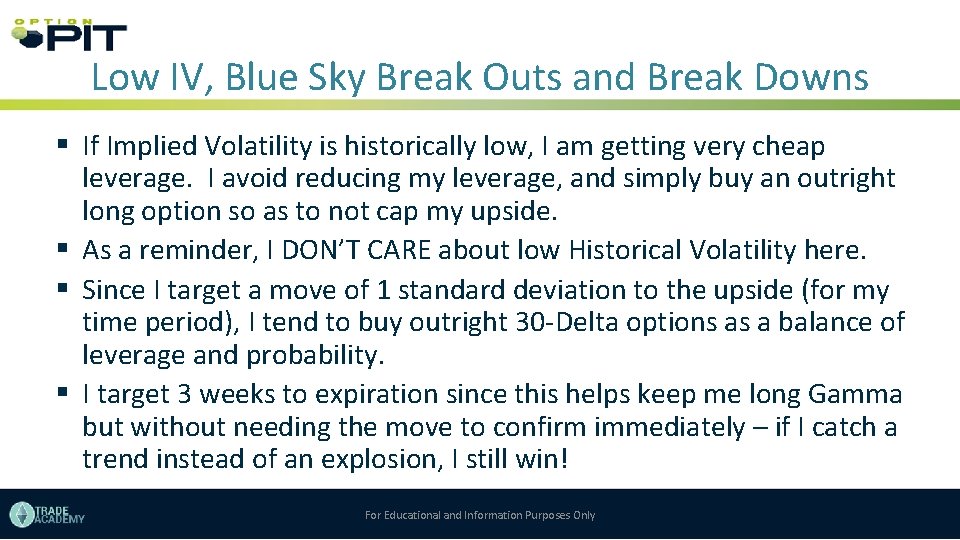 OPTION PIT

Low IV, Blue Sky Break Outs and Break Downs

▪ If Implied Volatility is historically low, I am getting very cheap leverage. I avoid reducing my leverage, and simply buy an outright long option so as to not cap my upside.
▪ As a reminder, I DON'T CARE about low Historical Volatility here.
▪ Since I target a move of 1 standard deviation to the upside (for my time period), I tend to buy outright 30-Delta options as a balance of leverage and probability.
▪ I target 3 weeks to expiration since this helps keep me long Gamma but without needing the move to confirm immediately – if I catch a trend instead of an explosion, I still win!

TRADE ACADEMY

For Educational and Information Purposes Only